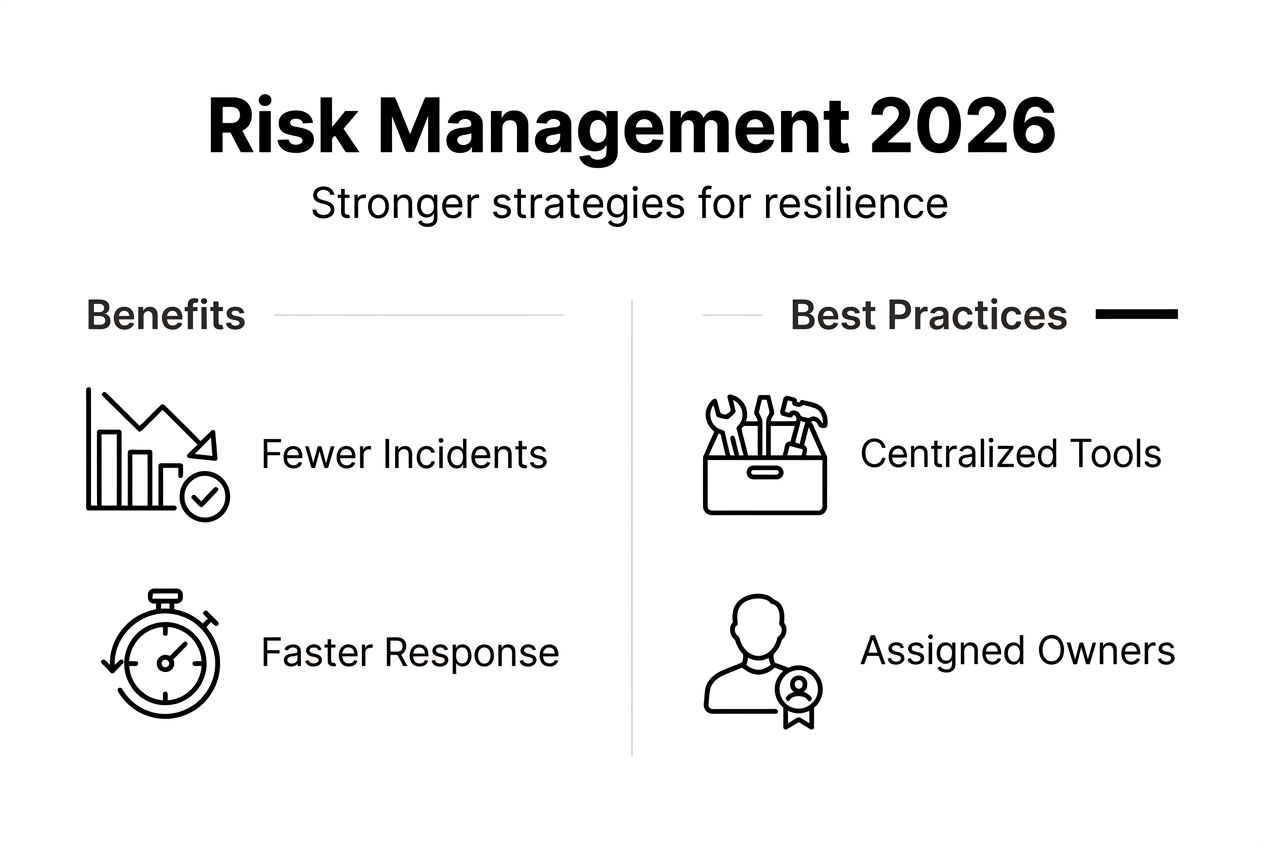 Risk Management 2026

Stronger strategies for resilience

Benefits

Fewer Incidents

Faster Response

Best Practices

Centralized Tools

Assigned Owners